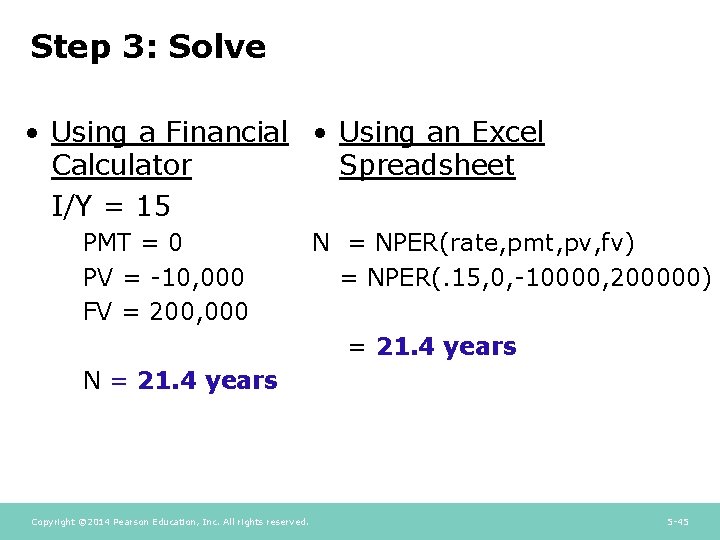 Step 3: Solve

• Using a Financial Calculator

I/Y = 15

PMT = 0

PV = -10,000

FV = 200,000

N = 21.4 years

• Using an Excel Spreadsheet

N = NPER(rate,pmt,pv,fv)

= NPER(.15,0,-10000,200000)

= 21.4 years

Copyright ©2014 Pearson Education, Inc. All rights reserved.

5-45